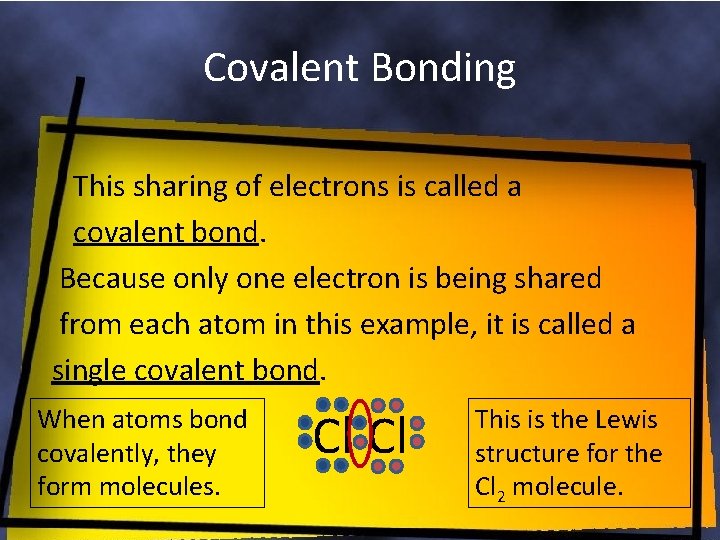 Covalent Bonding

This sharing of electrons is called a covalent bond.

Because only one electron is being shared from each atom in this example, it is called a single covalent bond.

When atoms bond covalently, they form molecules.

Cl Cl

This is the Lewis structure for the $Cl_2$ molecule.